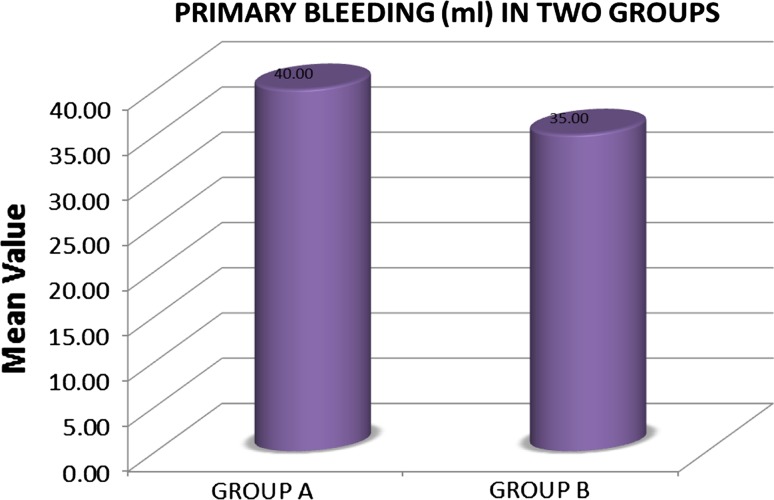 PRIMARY BLEEDING (ml) IN TWO GROUPS

Mean Value

40.00
35.00
30.00
25.00
20.00
15.00
10.00
5.00
0.00

40.00
35.00

GROUP A
GROUP B